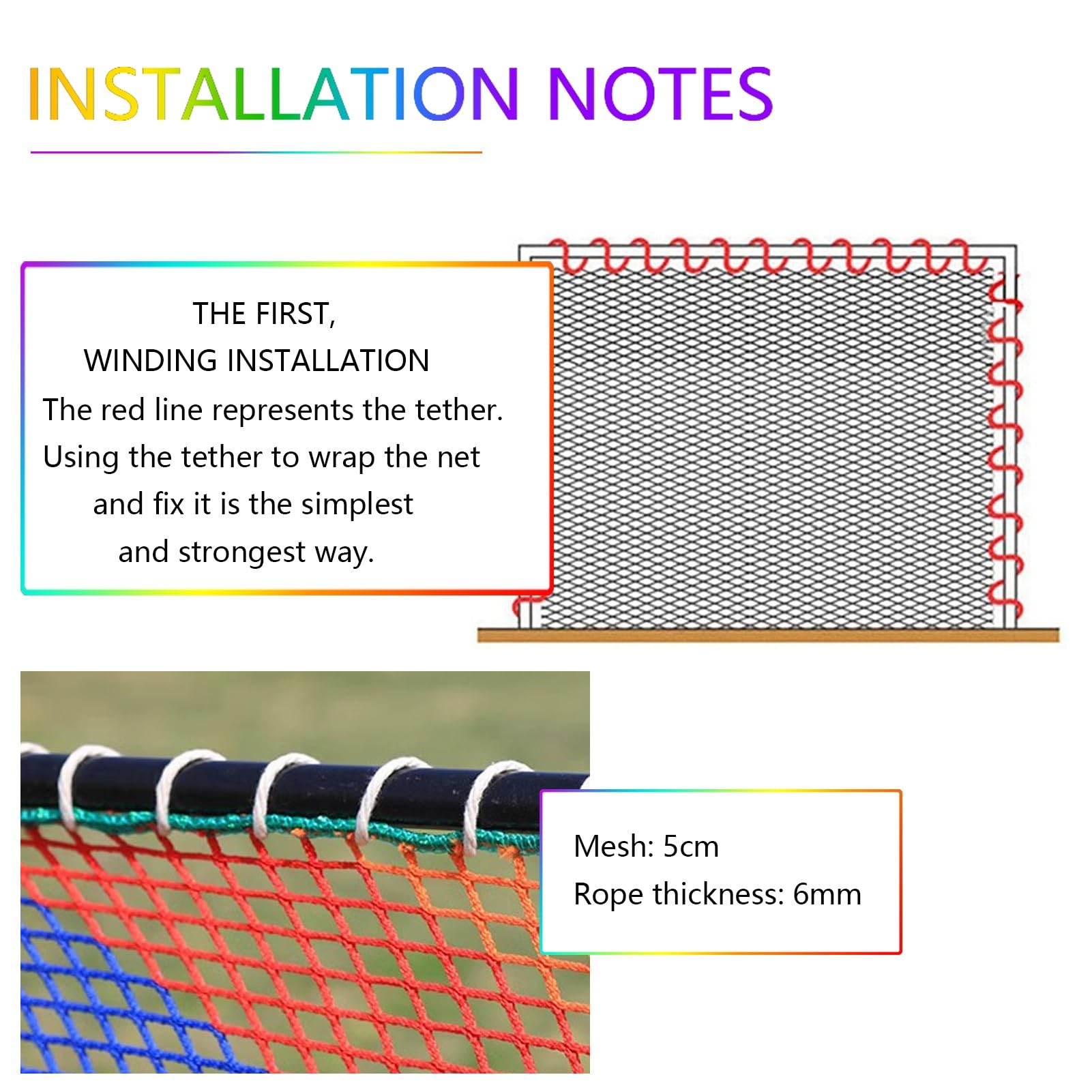 INSTALLATION NOTES

THE FIRST,
WINDING INSTALLATION
The red line represents the tether.
Using the tether to wrap the net and fix it is the simplest and strongest way.

Mesh: 5cm
Rope thickness: 6mm